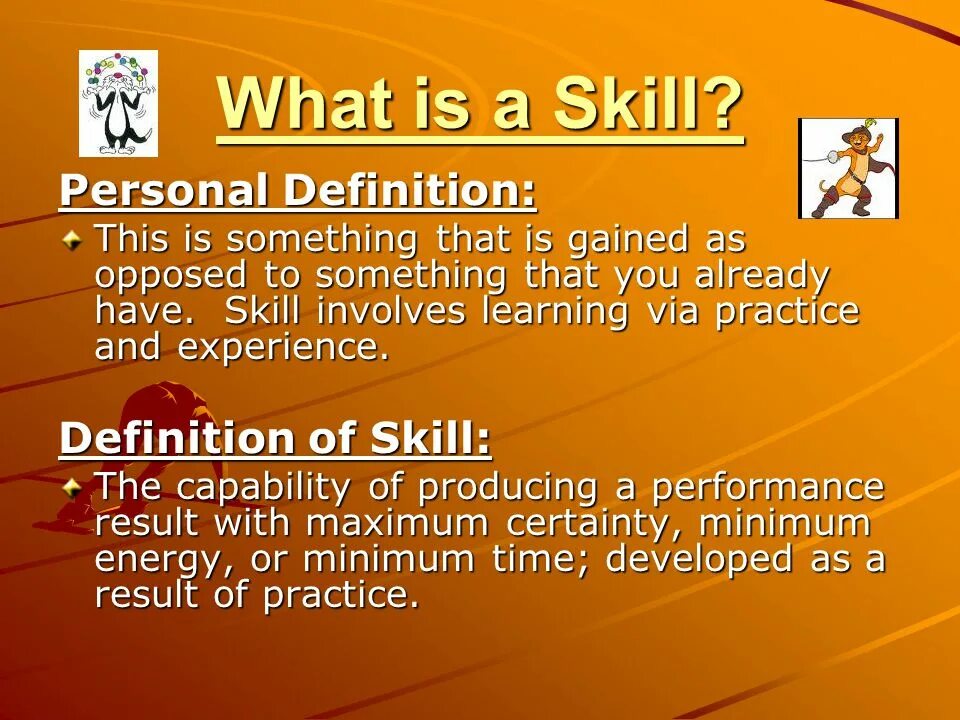 What is a Skill?

Personal Definition:

This is something that is gained as opposed to something that you already have. Skill involves learning via practice and experience.

Definition of Skill:

The capability of producing a performance result with maximum certainty, minimum energy, or minimum time; developed as a result of practice.